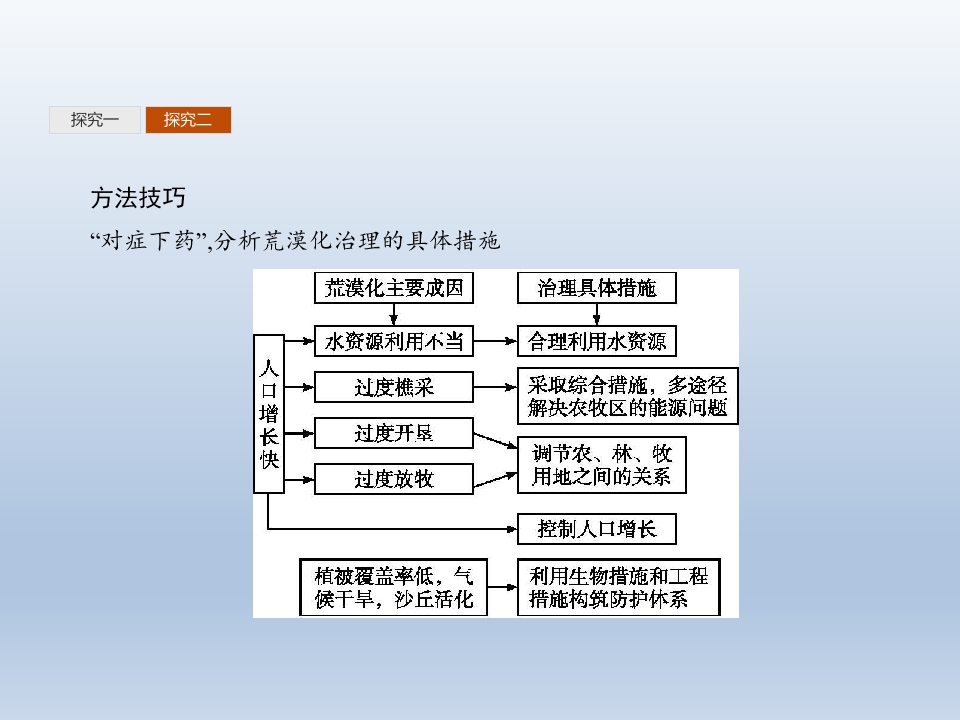 探究一 探究二

方法技巧

“对症下药”,分析荒漠化治理的具体措施

荒漠化主要成因

治理具体措施

人口增长快

水资源利用不当

合理利用水资源

过度樵采

采取综合措施，多途径解决农牧区的能源问题

过度开垦

过度放牧

调节农、林、牧用地之间的关系

控制人口增长

植被覆盖率低，气候干旱，沙丘活化

利用生物措施和工程措施构筑防护体系